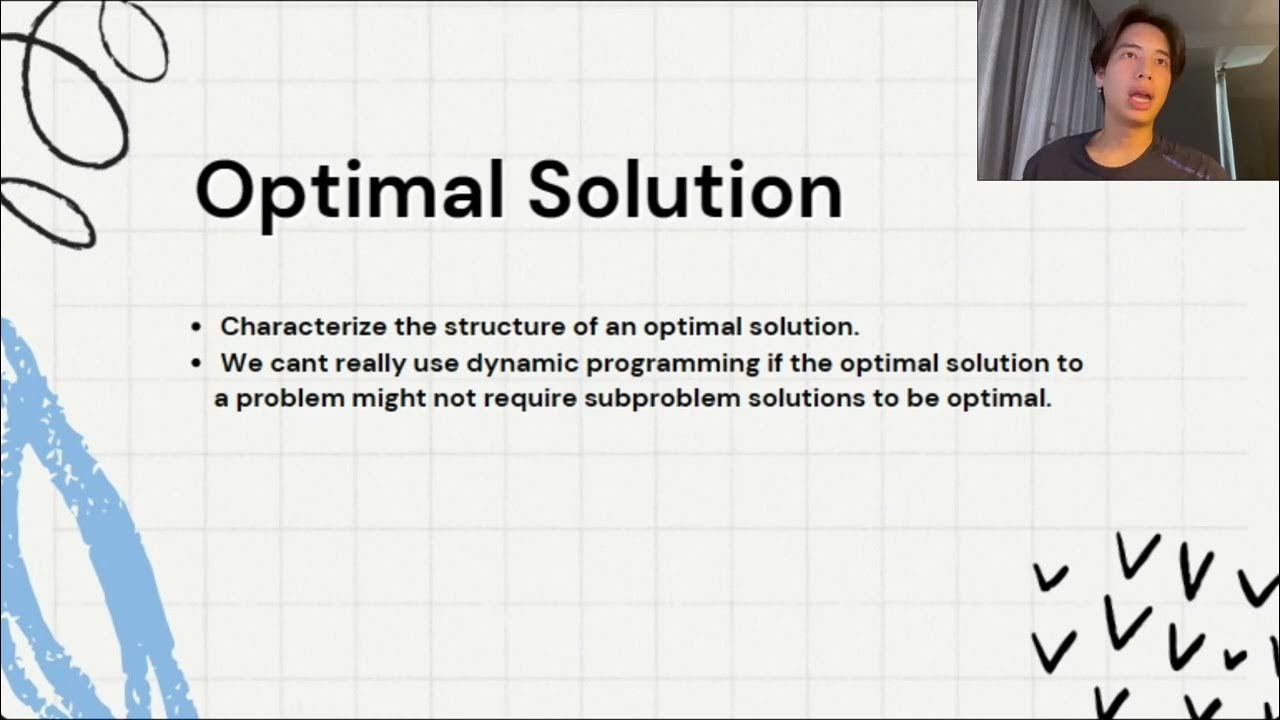 Optimal Solution

• Characterize the structure of an optimal solution.
• We cant really use dynamic programming if the optimal solution to a problem might not require subproblem solutions to be optimal.